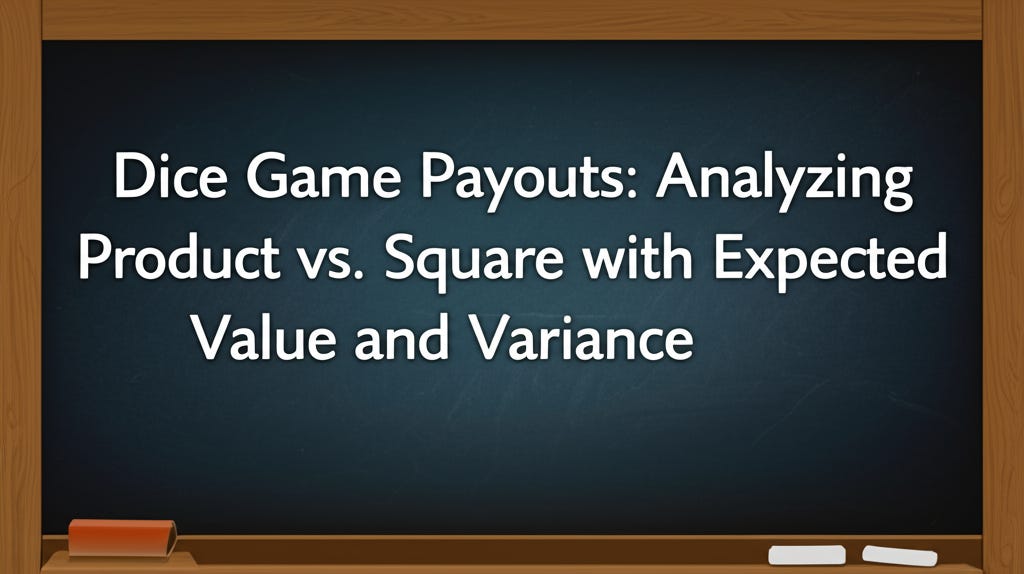 Dice Game Payouts: Analyzing Product vs. Square with Expected Value and Variance